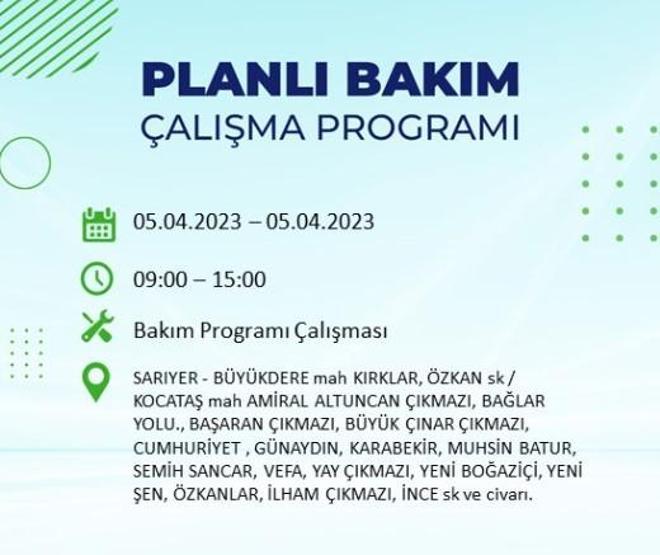 PLANLI BAKIM
ÇALIŞMA PROGRAMI

05.04.2023 – 05.04.2023

09:00 – 15:00

Bakım Programı Çalışması

SARIYER - BÜYÜKDERE mah KIRKLAR, ÖZKAN sk / KOCATAŞ mah AMİRAL ALTUNCAN ÇIKMAZI, BAĞLAR YOLU., BAŞARAN ÇIKMAZI, BÜYÜK ÇINAR ÇIKMAZI, CUMHURİYET , GÜNAYDIN, KARABEKİR, MUHSİN BATUR, SEMİH SANCAR, VEFA, YAY ÇIKMAZI, YENİ BOĞAZİÇİ, YENİ ŞEN, ÖZKANLAR, İLHAM ÇIKMAZI, İNCE sk ve civarı.